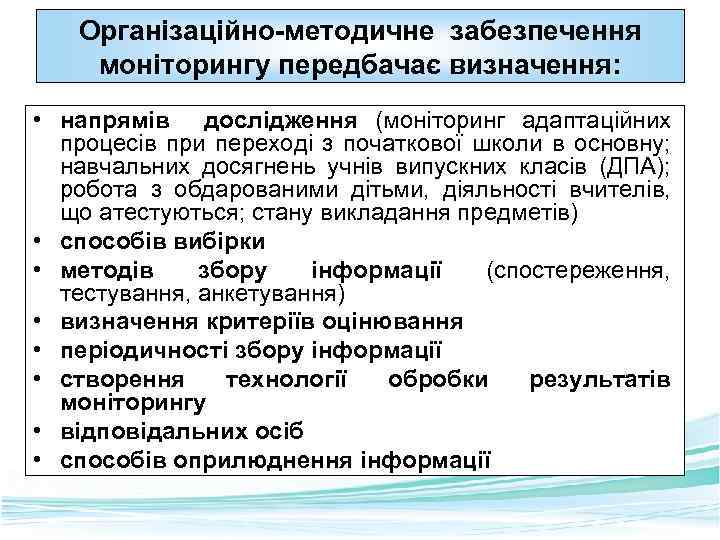 Організаційно-методичне забезпечення моніторингу передбачає визначення:

• напрямів дослідження (моніторинг адаптаційних процесів при переході з початкової школи в основну; навчальних досягнень учнів випускних класів (ДПА); робота з обдарованими дітьми, діяльності вчителів, що атестуються; стану викладання предметів)
• способів вибірки
• методів збору інформації (спостереження, тестування, анкетування)
• визначення критеріїв оцінювання
• періодичності збору інформації
• створення технології обробки результатів моніторингу
• відповідальних осіб
• способів оприлюднення інформації